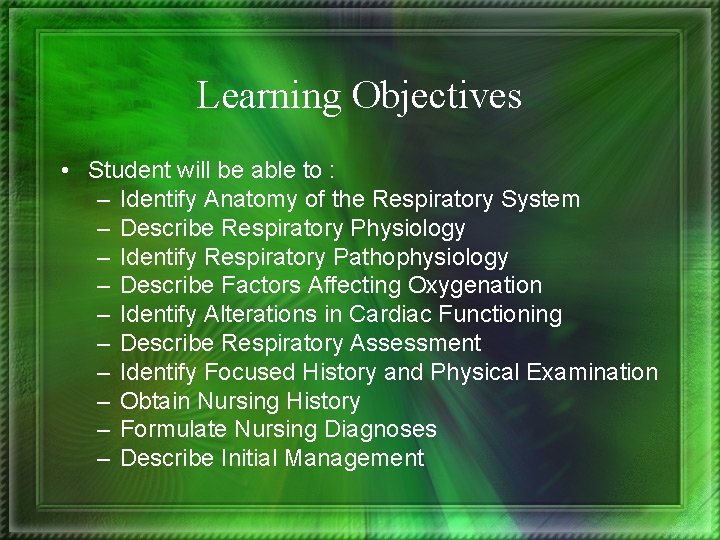 Learning Objectives

• Student will be able to :
– Identify Anatomy of the Respiratory System
– Describe Respiratory Physiology
– Identify Respiratory Pathophysiology
– Describe Factors Affecting Oxygenation
– Identify Alterations in Cardiac Functioning
– Describe Respiratory Assessment
– Identify Focused History and Physical Examination
– Obtain Nursing History
– Formulate Nursing Diagnoses
– Describe Initial Management